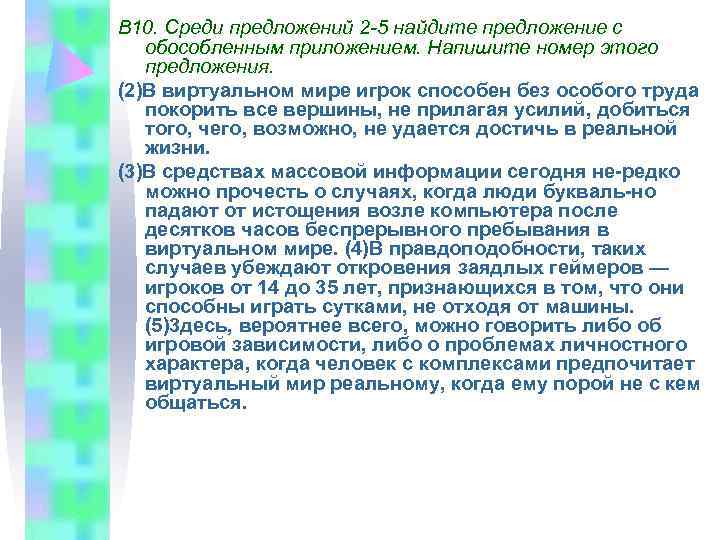 В10. Среди предложений 2-5 найдите предложение с обособленным приложением. Напишите номер этого предложения.

(2)В виртуальном мире игрок способен без особого труда покорить все вершины, не прилагая усилий, добиться того, чего, возможно, не удается достичь в реальной жизни.

(3)В средствах массовой информации сегодня не-редко можно прочесть о случаях, когда люди букваль-но падают от истощения возле компьютера после десятков часов беспрерывного пребывания в виртуальном мире. (4)В правдоподобности, таких случаев убеждают откровения заядлых геймеров — игроков от 14 до 35 лет, признающихся в том, что они способны играть сутками, не отходя от машины. (5)Здесь, вероятнее всего, можно говорить либо об игровой зависимости, либо о проблемах личностного характера, когда человек с комплексами предпочитает виртуальный мир реальному, когда ему порой не с кем общаться.